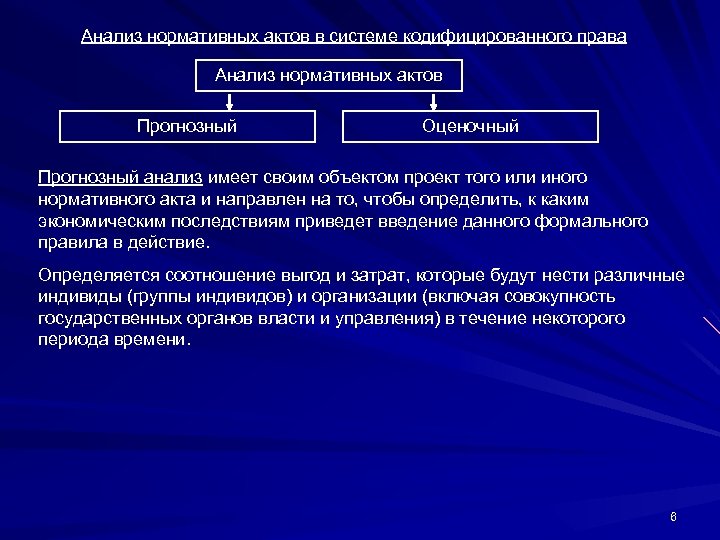 Анализ нормативных актов в системе кодифицированного права

Анализ нормативных актов

Прогнозный

Оценочный

Прогнозный анализ имеет своим объектом проект того или иного нормативного акта и направлен на то, чтобы определить, к каким экономическим последствиям приведет введение данного формального правила в действие.

Определяется соотношение выгод и затрат, которые будут нести различные индивиды (группы индивидов) и организации (включая совокупность государственных органов власти и управления) в течение некоторого периода времени.

6